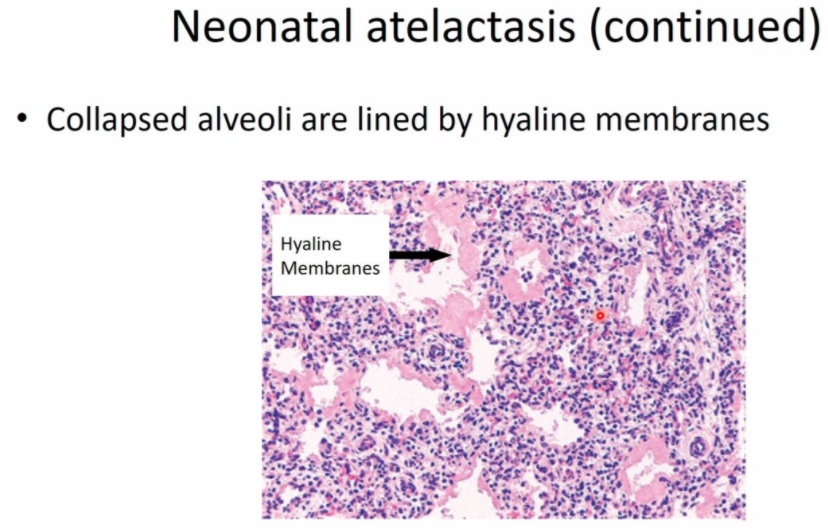 Neonatal atelactasis (continued)

• Collapsed alveoli are lined by hyaline membranes

Hyaline Membranes